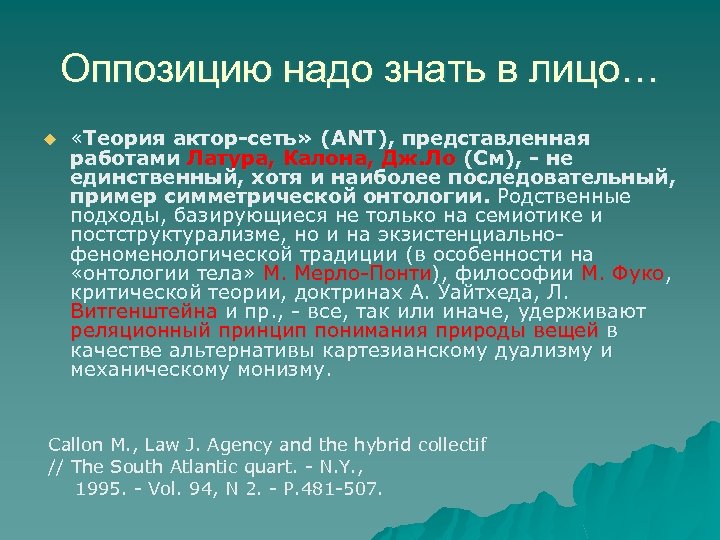 Оппозицию надо знать в лицо…

«Теория актор-сеть» (ANT), представленная работами Латура, Калона, Дж.Ло (См), - не единственный, хотя и наиболее последовательный, пример симметрической онтологии. Родственные подходы, базирующиеся не только на семиотике и постструктурализме, но и на экзистенциально-феноменологической традиции (в особенности на «онтологии тела» М. Мерло-Понти), философии М. Фуко, критической теории, доктринах А. Уайтхеда, Л. Витгенштейна и пр., - все, так или иначе, удерживают реляционный принцип понимания природы вещей в качестве альтернативы картезианскому дуализму и механическому монизму.

Callon M., Law J. Agency and the hybrid collectif // The South Atlantic quart. - N.Y., 1995. - Vol. 94, N 2. - P.481-507.